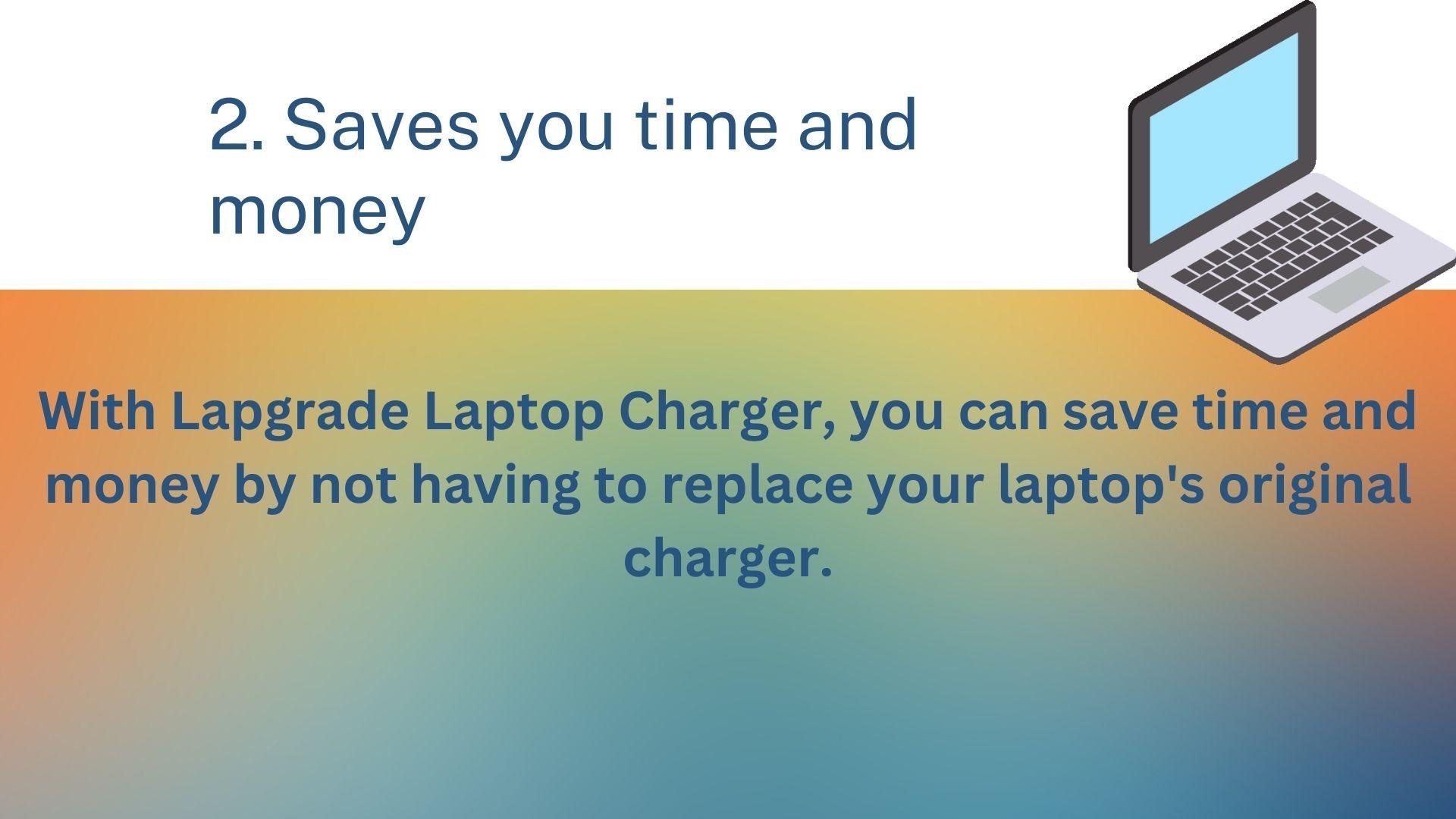 2. Saves you time and money

With Lapgrade Laptop Charger, you can save time and money by not having to replace your laptop's original charger.